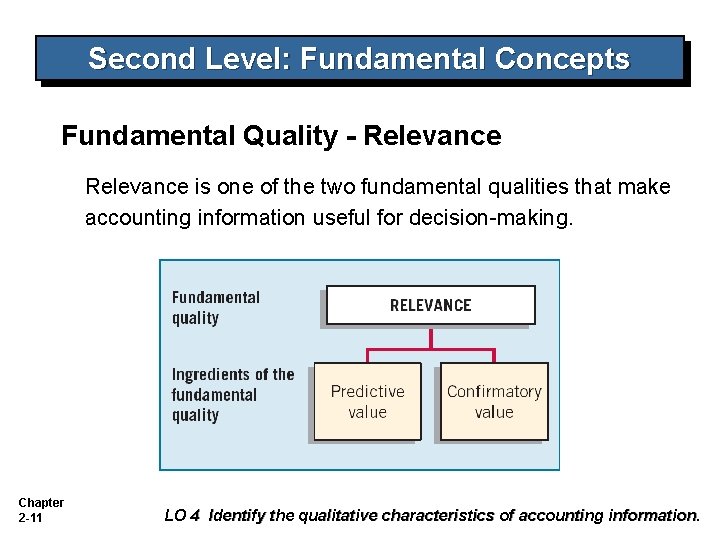 Second Level: Fundamental Concepts

Fundamental Quality - Relevance

Relevance is one of the two fundamental qualities that make accounting information useful for decision-making.

Fundamental quality

RELEVANCE

Ingredients of the fundamental quality

Predictive value

Confirmatory value

Chapter 2-11

LO 4 Identify the qualitative characteristics of accounting information.